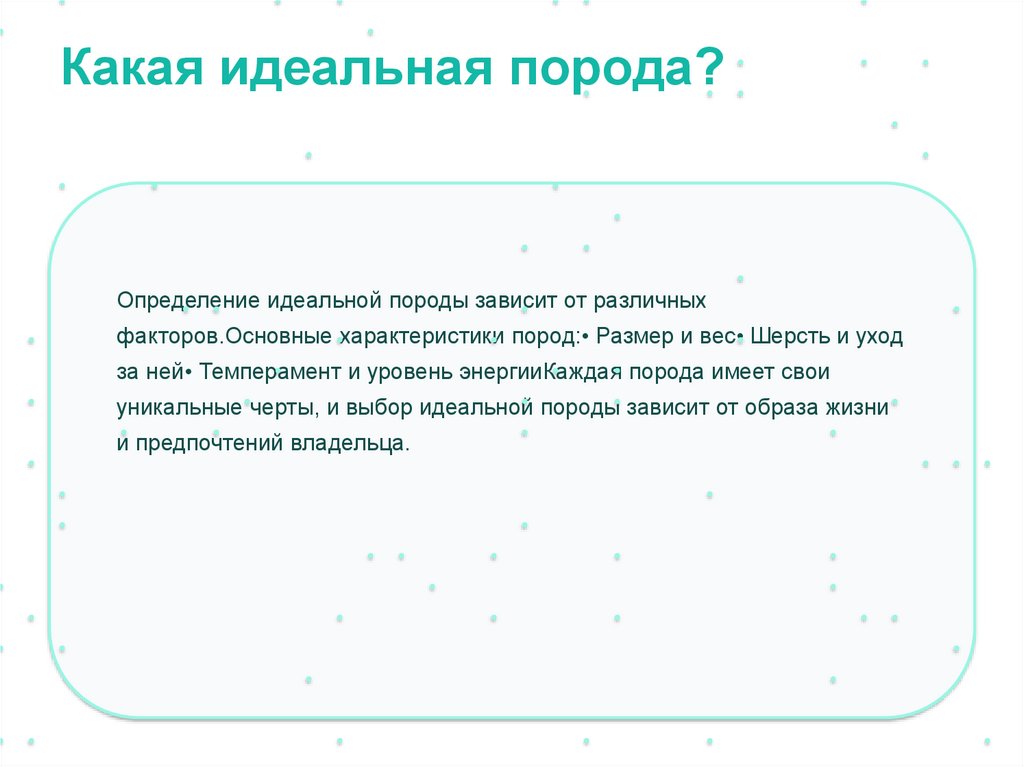 Какая идеальная порода?

Определение идеальной породы зависит от различных факторов.Основные характеристики пород:• Размер и вес• Шерсть и уход за ней• Темперамент и уровень энергииКаждая порода имеет свои уникальные черты, и выбор идеальной породы зависит от образа жизни и предпочтений владельца.